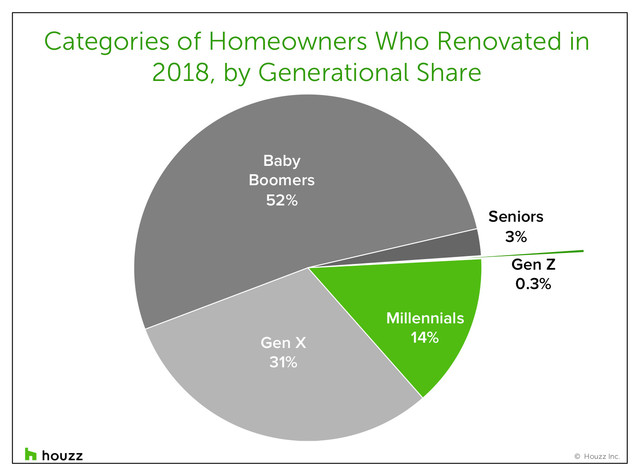 Categories of Homeowners Who Renovated in 2018, by Generational Share

Baby Boomers 52%

Seniors 3%

Gen Z 0.3%

Millennials 14%

Gen X 31%

houzz

© Houzz Inc.